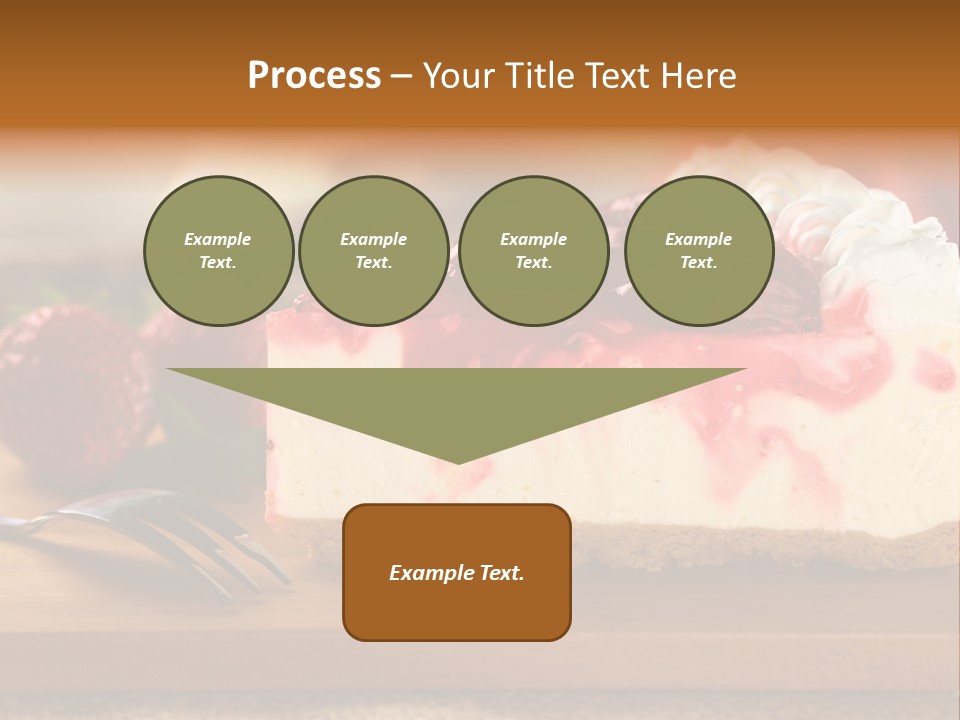 Process – Your Title Text Here

Example Text.

Example Text.

Example Text.

Example Text.

Example Text.